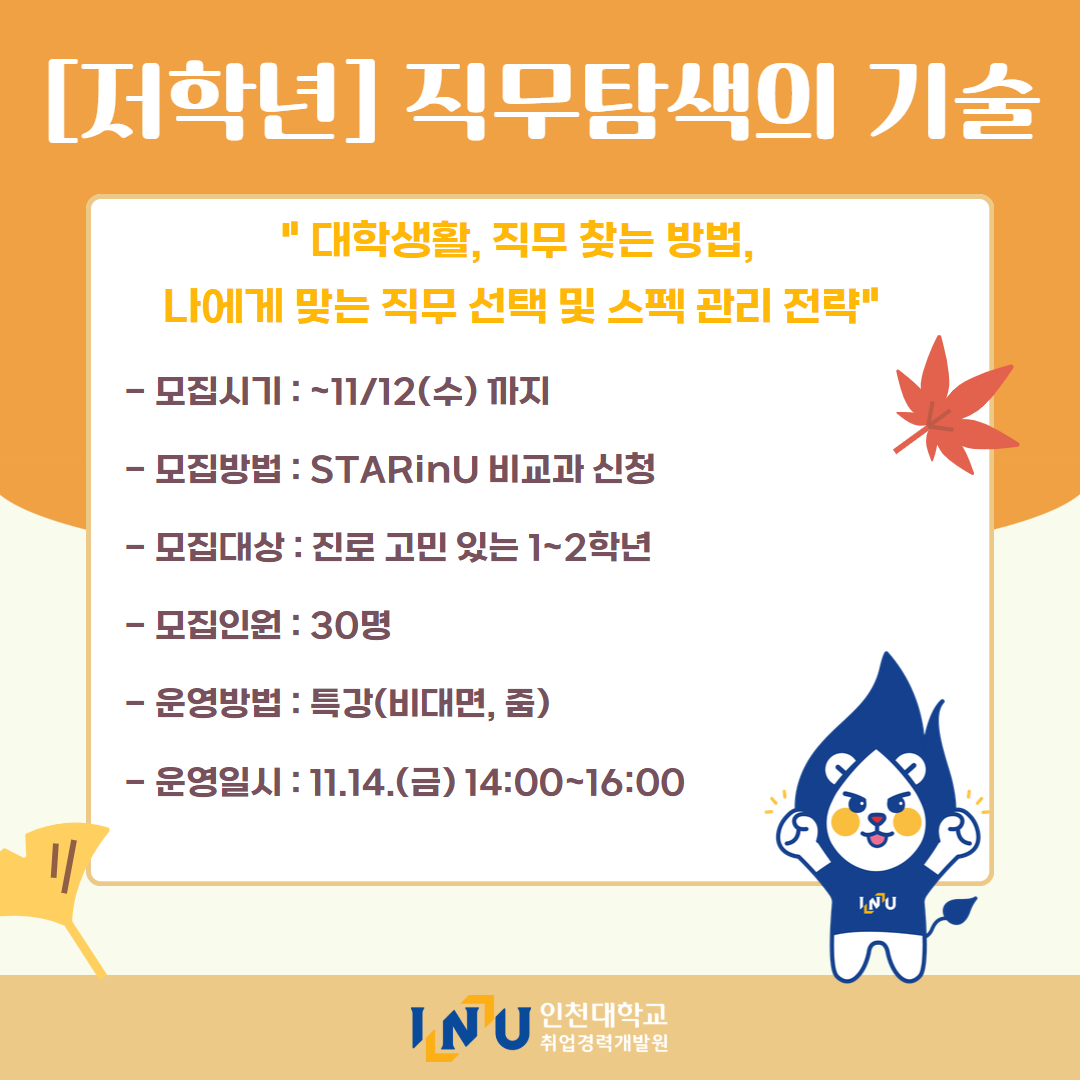 [저학년] 직무탐색의 기술

" 대학생활, 직무 찾는 방법,
나에게 맞는 직무 선택 및 스펙 관리 전략"

- 모집시기 : ~11/12(수) 까지

- 모집방법 : STARinU 비교과 신청

- 모집대상 : 진로 고민 있는 1~2학년

- 모집인원 : 30명

- 운영방법 : 특강(비대면, 줌)

- 운영일시 : 11.14.(금) 14:00~16:00

INU

INU 인천대학교
취업경력개발원